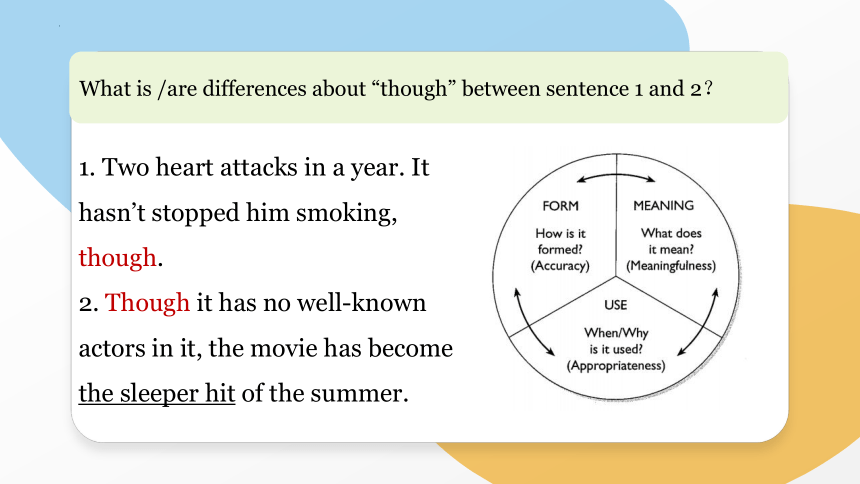 What is /are differences about “though” between sentence 1 and 2？

1. Two heart attacks in a year. It hasn’t stopped him smoking, though.
2. Though it has no well-known actors in it, the movie has become the sleeper hit of the summer.

FORM
How is it formed?
(Accuracy)

MEANING
What does it mean?
(Meaningfulness)

USE
When/Why is it used?
(Appropriateness)